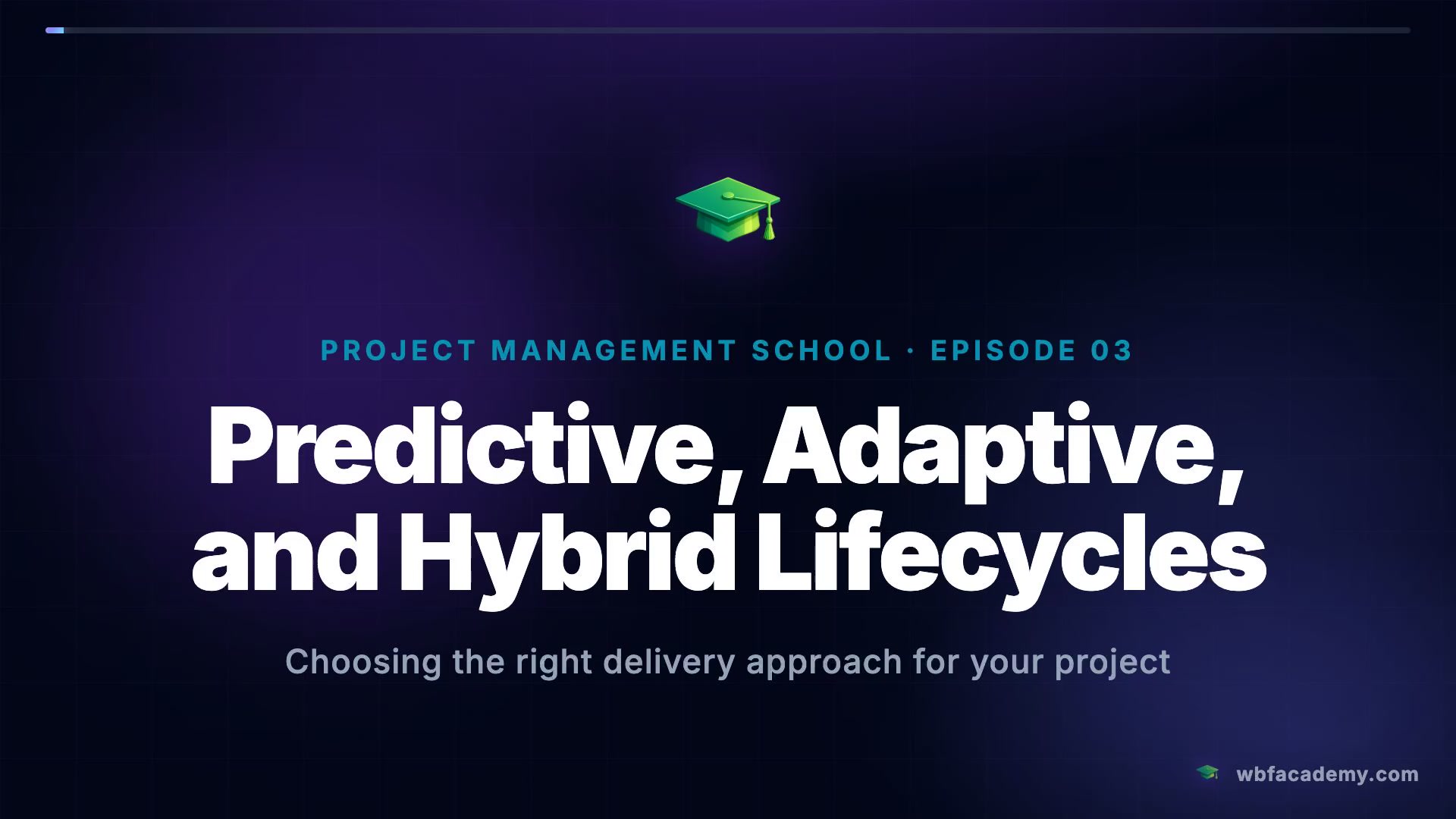 PROJECT MANAGEMENT SCHOOL · EPISODE 03

Predictive, Adaptive, and Hybrid Lifecycles

Choosing the right delivery approach for your project

wbfacademy.com